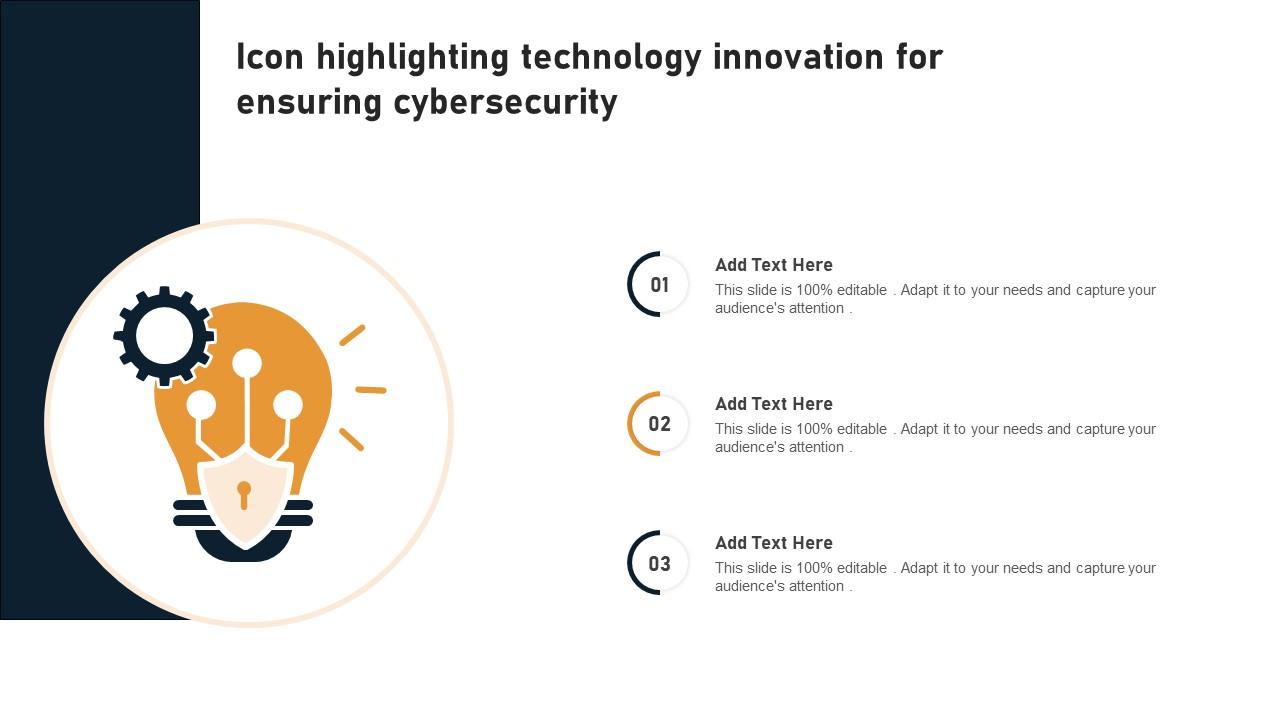 Icon highlighting technology innovation for ensuring cybersecurity

01

Add Text Here

This slide is 100% editable . Adapt it to your needs and capture your audience's attention .

02

Add Text Here

This slide is 100% editable . Adapt it to your needs and capture your audience's attention .

03

Add Text Here

This slide is 100% editable . Adapt it to your needs and capture your audience's attention .